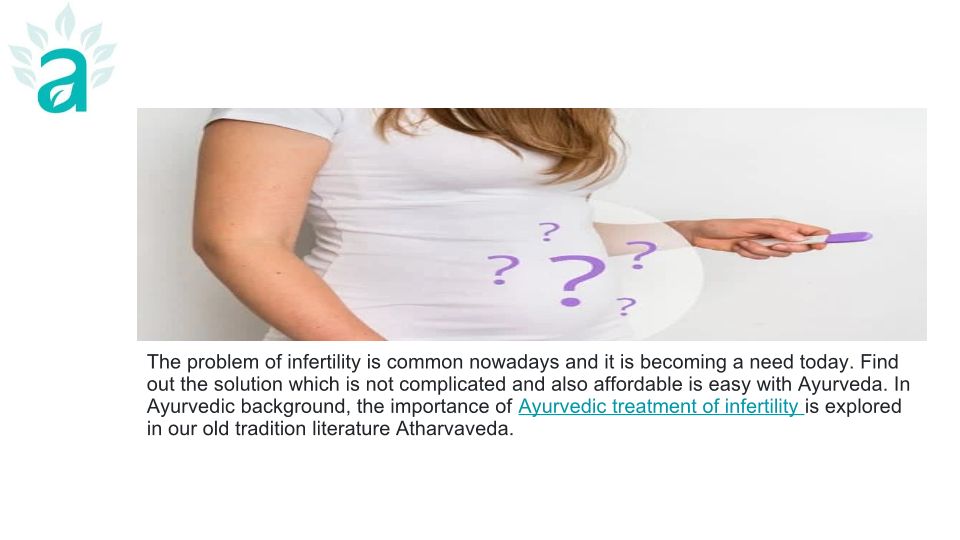 a

? ? ? ? ?

The problem of infertility is common nowadays and it is becoming a need today. Find out the solution which is not complicated and also affordable is easy with Ayurveda. In Ayurvedic background, the importance of Ayurvedic treatment of infertility is explored in our old tradition literature Atharvaveda.